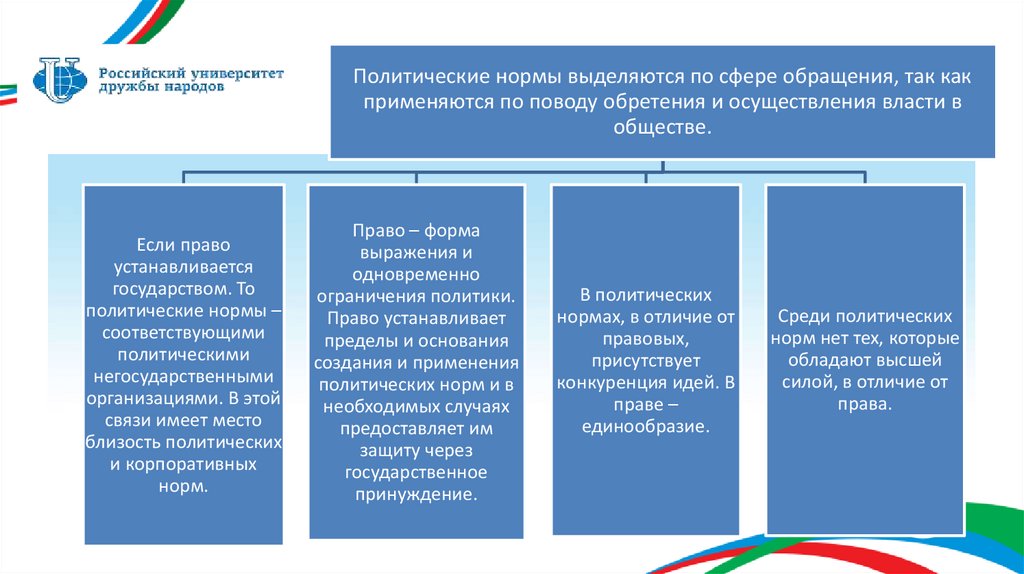 Российский университет дружбы народов

Политические нормы выделяются по сфере обращения, так как применяются по поводу обретения и осуществления власти в обществе.

Если право устанавливается государством. То политические нормы – соответствующими политическими негосударственными организациями. В этой связи имеет место близость политических и корпоративных норм.

Право – форма выражения и одновременно ограничения политики. Право устанавливает пределы и основания создания и применения политических норм и в необходимых случаях предоставляет им защиту через государственное принуждение.

В политических нормах, в отличие от правовых, присутствует конкуренция идей. В праве – единообразие.

Среди политических норм нет тех, которые обладают высшей силой, в отличие от права.